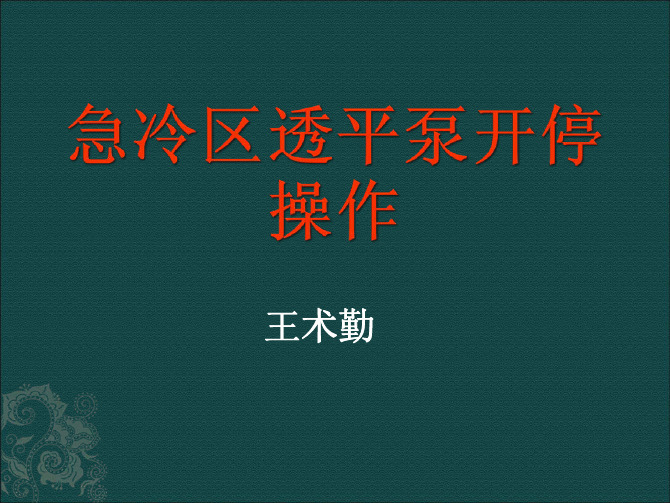 急冷区透平泵开停操作

王术勤